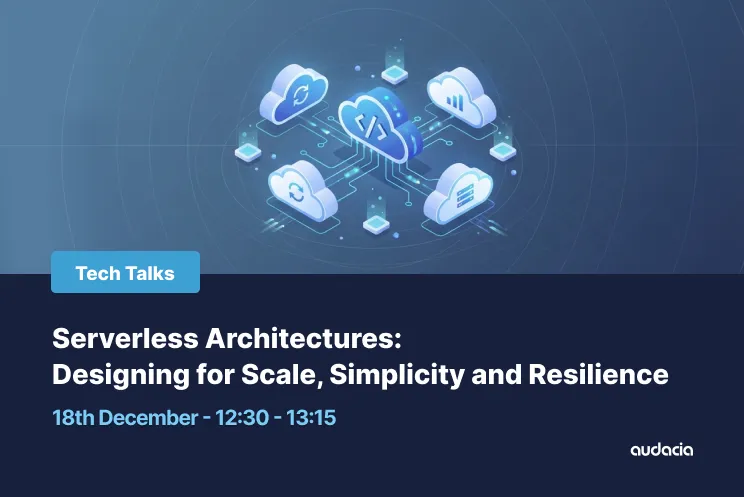 Tech Talks

Serverless Architectures:
Designing for Scale, Simplicity and Resilience

18th December - 12:30 - 13:15

audacia